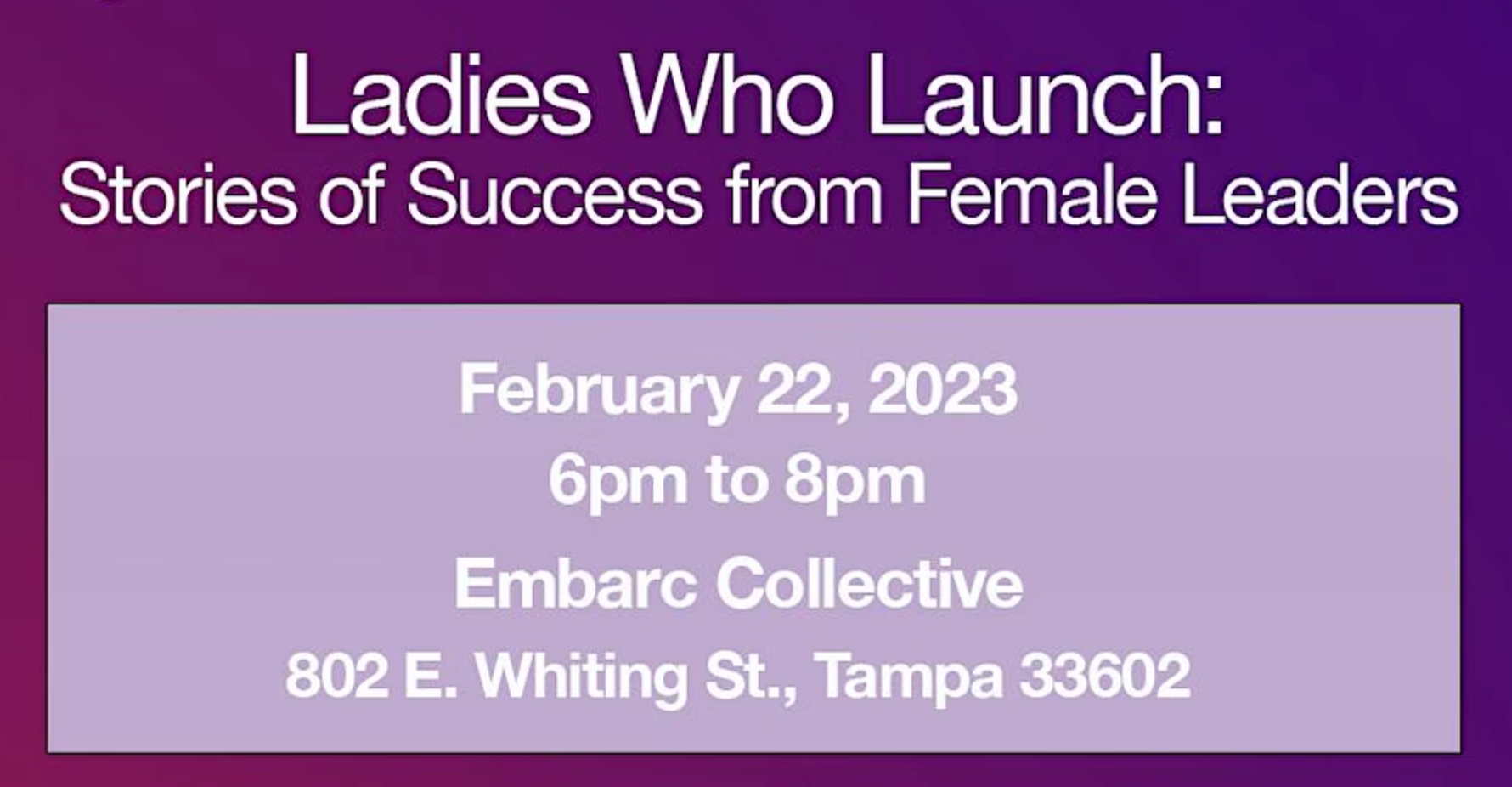 Ladies Who Launch:
Stories of Success from Female Leaders

February 22, 2023
6pm to 8pm
Embarc Collective
802 E. Whiting St., Tampa 33602